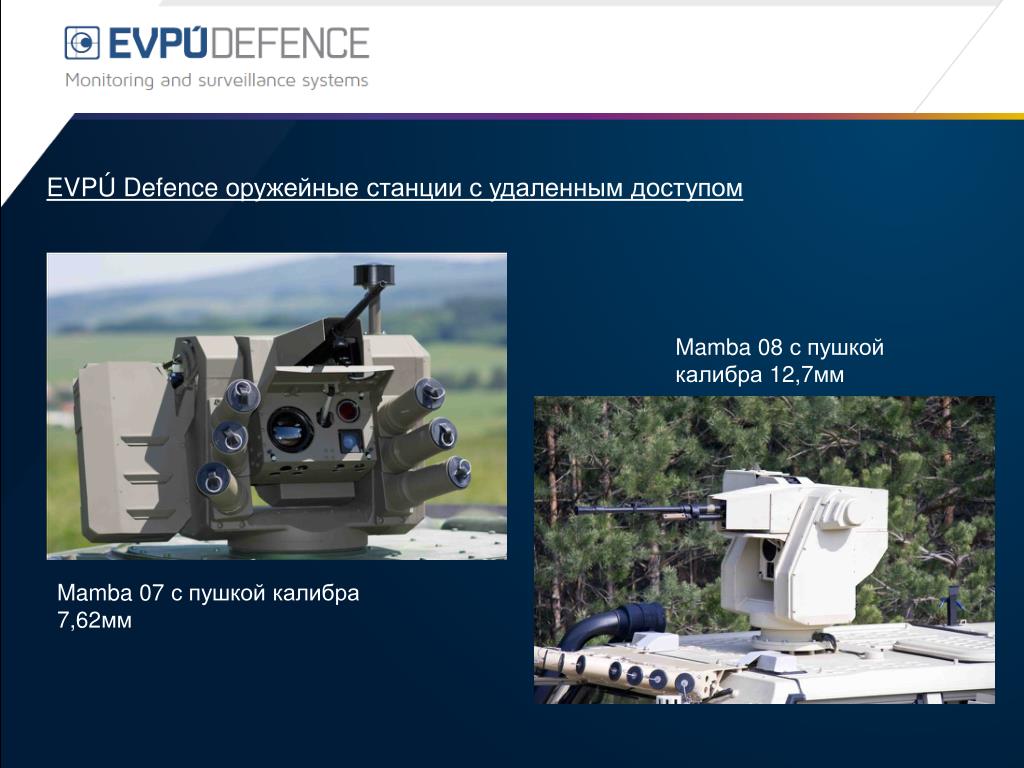 EVPÚDEFENCE
Monitoring and surveillance systems

EVPÚ Defence оружейные станции с удаленным доступом

Mamba 08 с пушкой калибра 12,7мм

Mamba 07 с пушкой калибра 7,62мм